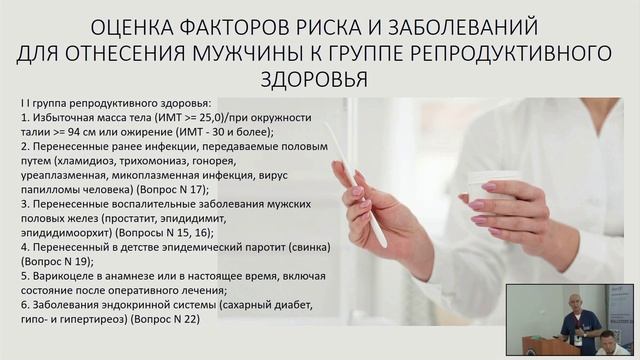 ОЦЕНКА ФАКТОРОВ РИСКА И ЗАБОЛЕВАНИЙ ДЛЯ ОТНЕСЕНИЯ МУЖЧИНЫ К ГРУППЕ РЕПРОДУКТИВНОГО ЗДОРОВЬЯ

I I группа репродуктивного здоровья:
1. Избыточная масса тела (ИМТ >= 25,0)/при окружности талии >= 94 см или ожирение (ИМТ - 30 и более);
2. Перенесенные ранее инфекции, передаваемые половым путем (хламидиоз, трихомониаз, гонорея, уреаплазменная, микоплазменная инфекция, вирус папилломы человека) (Вопрос N 17);
3. Перенесенные воспалительные заболевания мужских половых желез (простатит, эпидидимит, эпидидимоорхит) (Вопросы N 15, 16);
4. Перенесенный в детстве эпидемический паротит (свинка) (Вопрос N 19);
5. Варикоцеле в анамнезе или в настоящее время, включая состояние после оперативного лечения;
6. Заболевания эндокринной системы (сахарный диабет, гипо- и гипертиреоз) (Вопрос N 22)